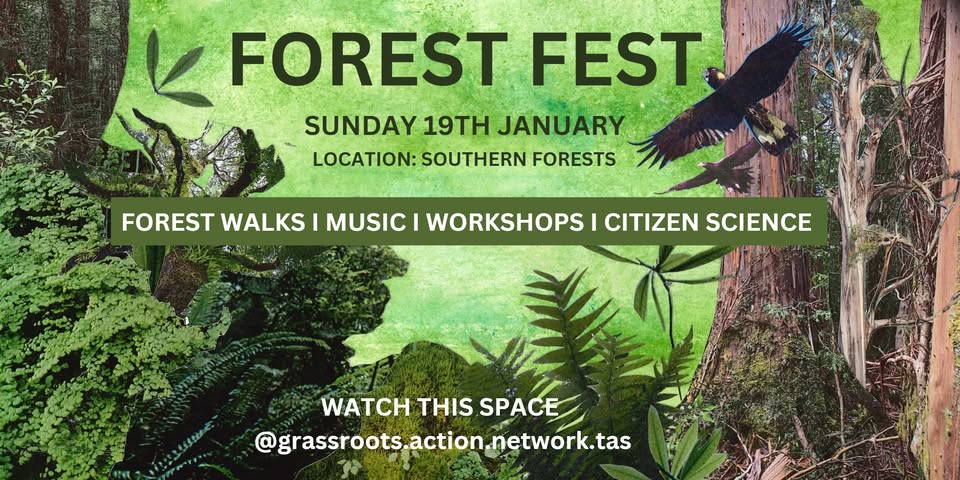 FOREST FEST

SUNDAY 19TH JANUARY

LOCATION: SOUTHERN FORESTS

FOREST WALKS I MUSIC I WORKSHOPS I CITIZEN SCIENCE

WATCH THIS SPACE
@grassroots.action.network.tas